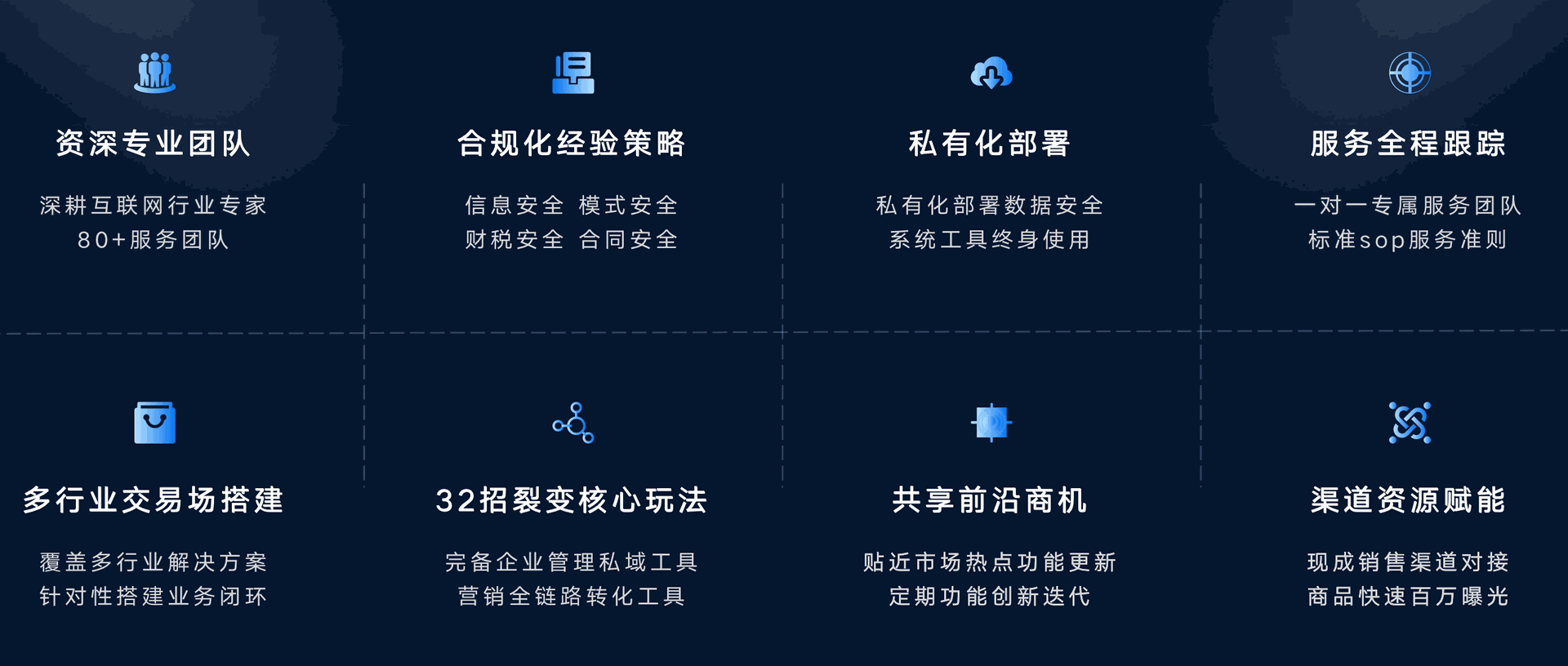 资深专业团队

深耕互联网行业专家
80+服务团队

合规化经验策略

信息安全 模式安全
财税安全 合同安全

私有化部署

私有化部署数据安全
系统工具终身使用

服务全程跟踪

一对一专属服务团队
标准sop服务准则

多行业交易场搭建

覆盖多行业解决方案
针对性搭建业务闭环

32招裂变核心玩法

完备企业管理私域工具
营销全链路转化工具

共享前沿商机

贴近市场热点功能更新
定期功能创新迭代

渠道资源赋能

现成销售渠道对接
商品快速百万曝光